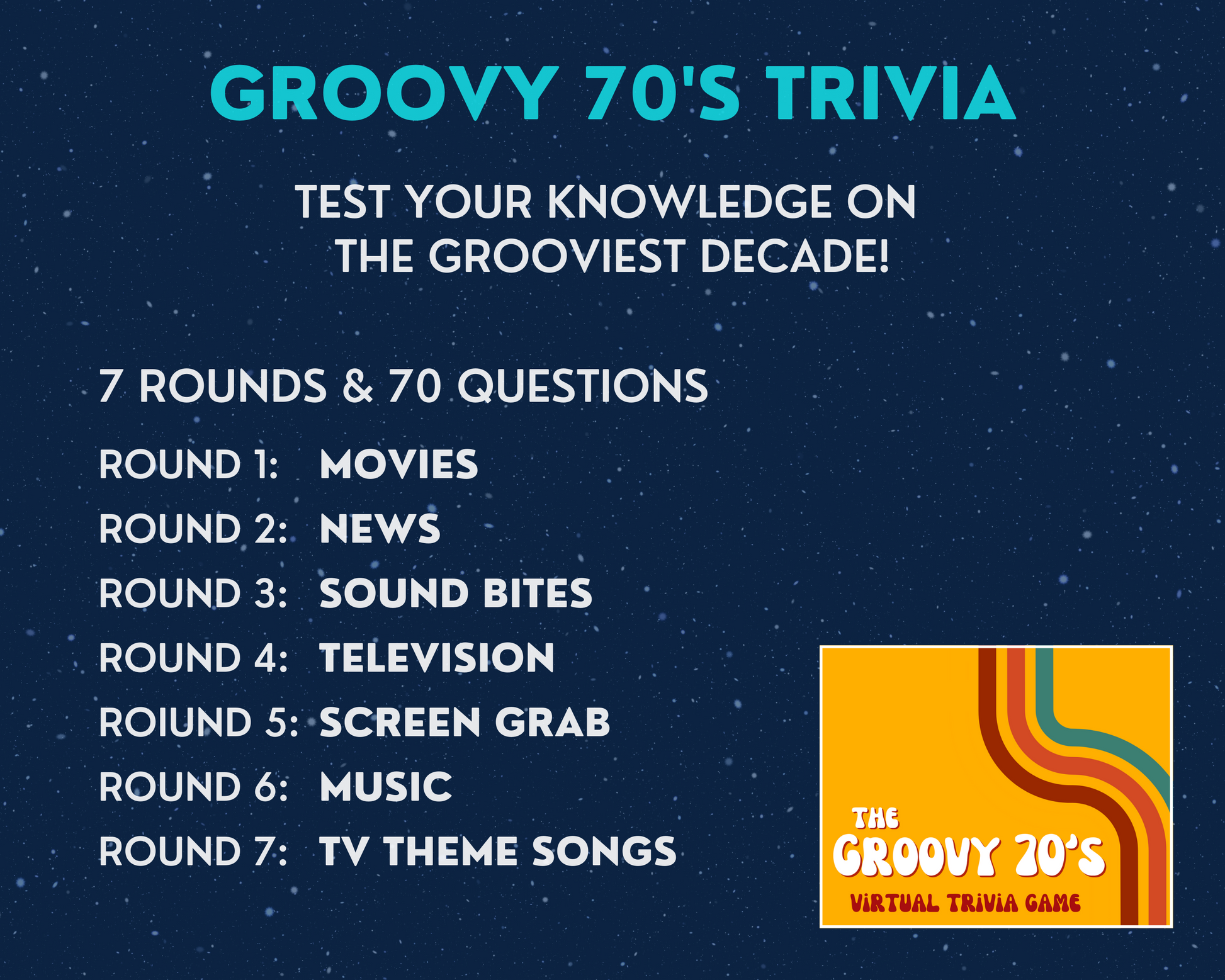 GROOVY 70'S TRIVIA

TEST YOUR KNOWLEDGE ON THE GROOVIEST DECADE!

7 ROUNDS & 70 QUESTIONS

ROUND 1: MOVIES
ROUND 2: NEWS
ROUND 3: SOUND BITES
ROUND 4: TELEVISION
ROIUND 5: SCREEN GRAB
ROUND 6: MUSIC
ROUND 7: TV THEME SONGS

THE GROOVY 70'S
VIRTUAL TRIVIA GAME